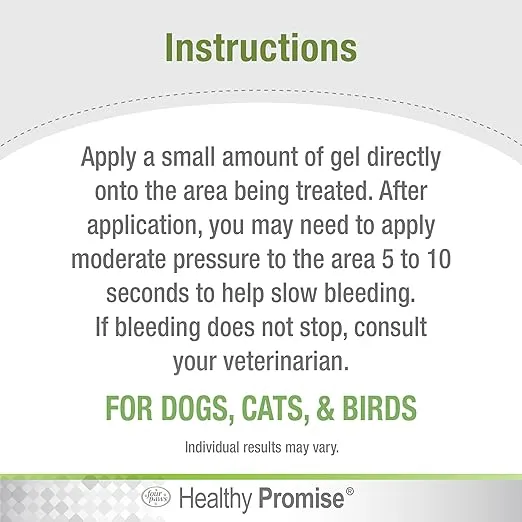 Instructions

Apply a small amount of gel directly onto the area being treated. After application, you may need to apply moderate pressure to the area 5 to 10 seconds to help slow bleeding. If bleeding does not stop, consult your veterinarian.

FOR DOGS, CATS, & BIRDS

Individual results may vary.

four paws Healthy Promise®